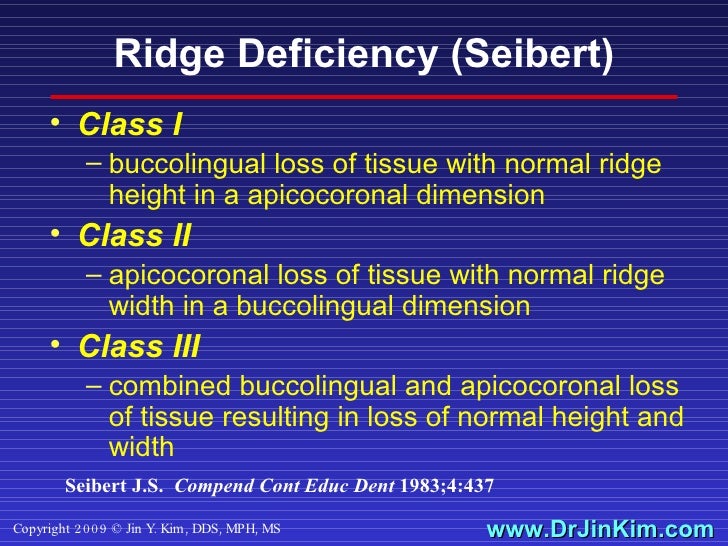 Ridge Deficiency (Seibert)

• Class I
– buccolingual loss of tissue with normal ridge height in a apicocoronal dimension
• Class II
– apicocoronal loss of tissue with normal ridge width in a buccolingual dimension
• Class III
– combined buccolingual and apicocoronal loss of tissue resulting in loss of normal height and width

Seibert J.S. Compend Cont Educ Dent 1983;4:437

Copyright 2009 © Jin Y. Kim, DDS, MPH, MS

www.DrJinKim.com